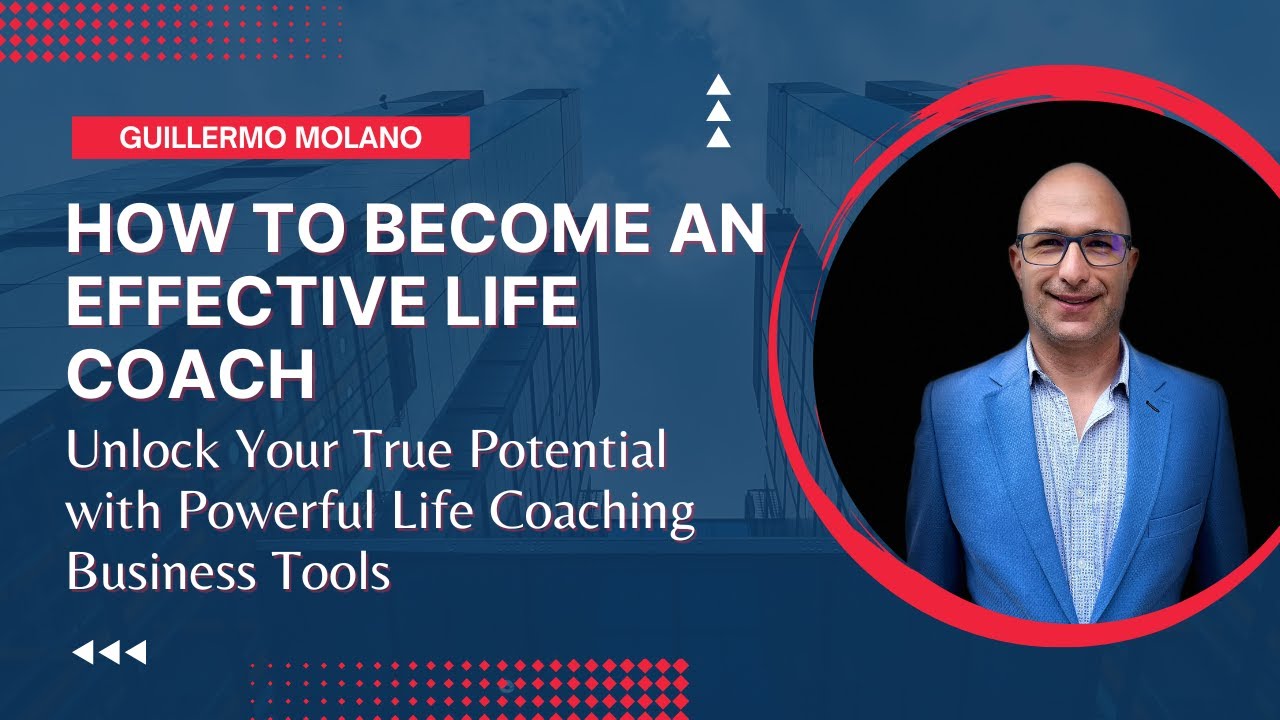 GUILLERMO MOLANO

HOW TO BECOME AN EFFECTIVE LIFE COACH

Unlock Your True Potential with Powerful Life Coaching Business Tools